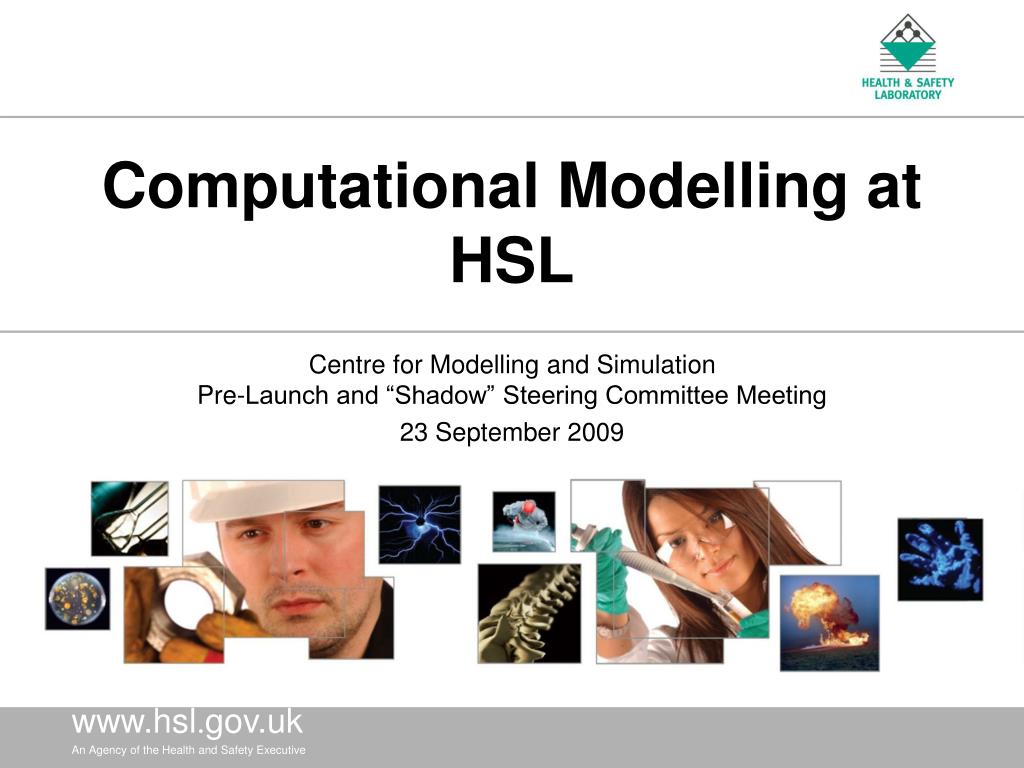 HEALTH & SAFETY LABORATORY

Computational Modelling at HSL

Centre for Modelling and Simulation
Pre-Launch and “Shadow” Steering Committee Meeting

23 September 2009

www.hsl.gov.uk
An Agency of the Health and Safety Executive